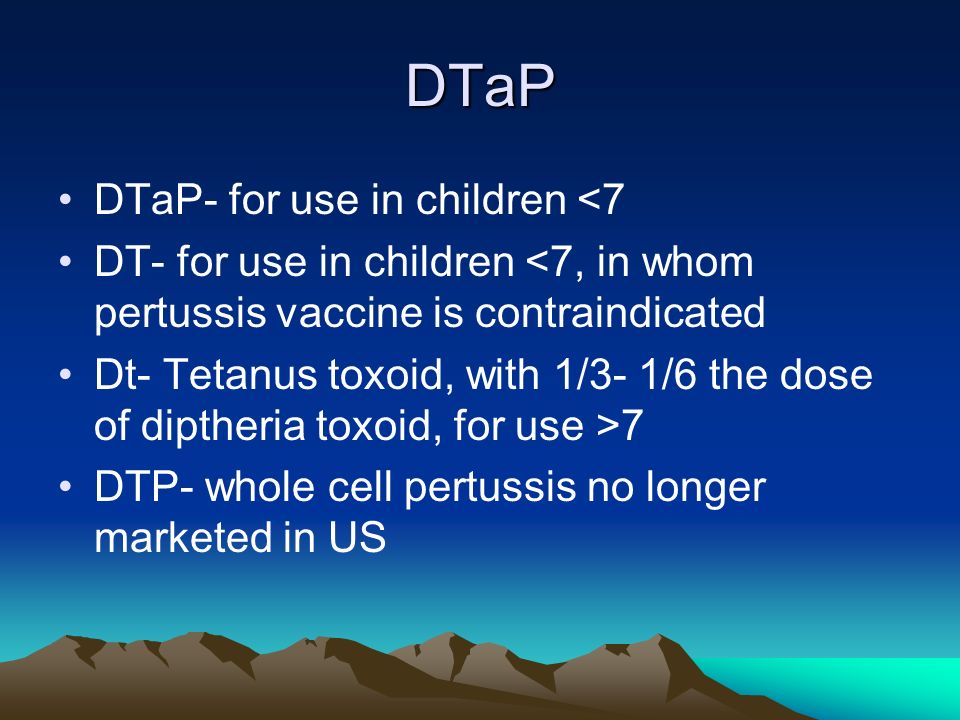 DTaP

• DTaP- for use in children <7
• DT- for use in children <7, in whom pertussis vaccine is contraindicated
• Dt- Tetanus toxoid, with 1/3- 1/6 the dose of diptheria toxoid, for use >7
• DTP- whole cell pertussis no longer marketed in US